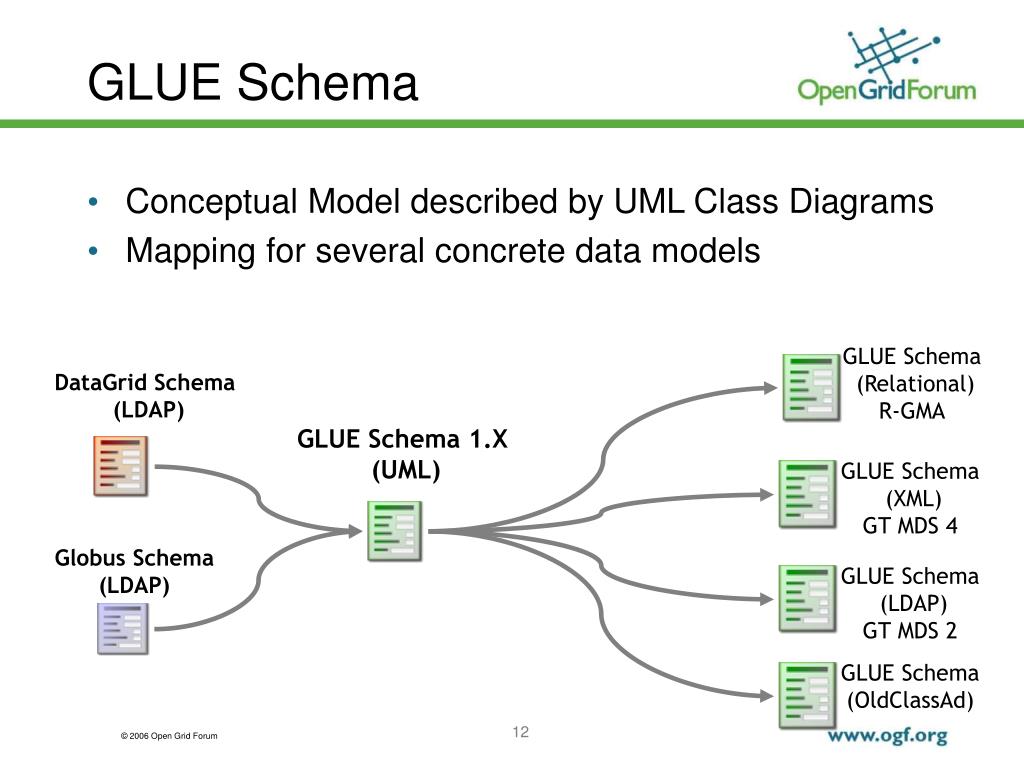 GLUE Schema

OpenGridForum

• Conceptual Model described by UML Class Diagrams
• Mapping for several concrete data models

DataGrid Schema (LDAP)

Globus Schema (LDAP)

GLUE Schema 1.X (UML)

GLUE Schema (Relational) R-GMA

GLUE Schema (XML) GT MDS 4

GLUE Schema (LDAP) GT MDS 2

GLUE Schema (OldClassAd)

© 2006 Open Grid Forum

12

www.ogf.org